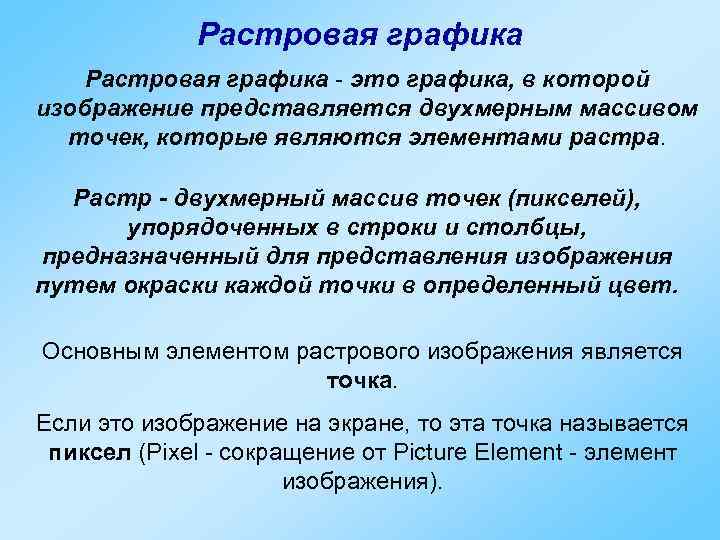 Растровая графика

Растровая графика - это графика, в которой изображение представляется двухмерным массивом точек, которые являются элементами растра.

Растр - двухмерный массив точек (пикселей), упорядоченных в строки и столбцы, предназначенный для представления изображения путем окраски каждой точки в определенный цвет.

Основным элементом растрового изображения является точка.

Если это изображение на экране, то эта точка называется пиксел (Pixel - сокращение от Picture Element - элемент изображения).